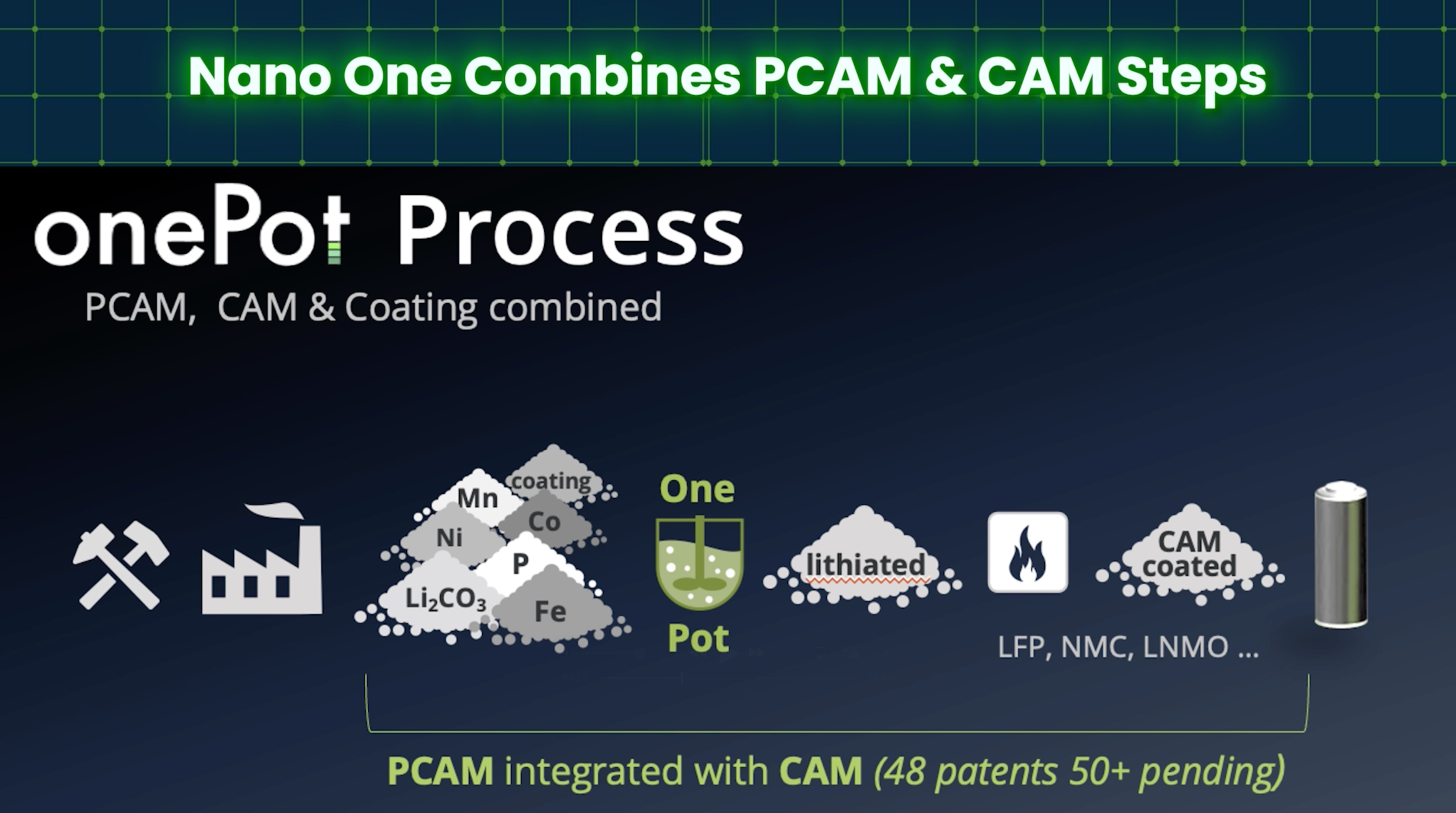 Nano One Combines PCAM & CAM Steps

onePot Process

PCAM, CAM & Coating combined

coating
Mn
Co
Ni
P
$Li_2CO_3$
Fe

One
Pot

lithiated

CAM coated

LFP, NMC, LNMO ...

PCAM integrated with CAM (48 patents 50+ pending)